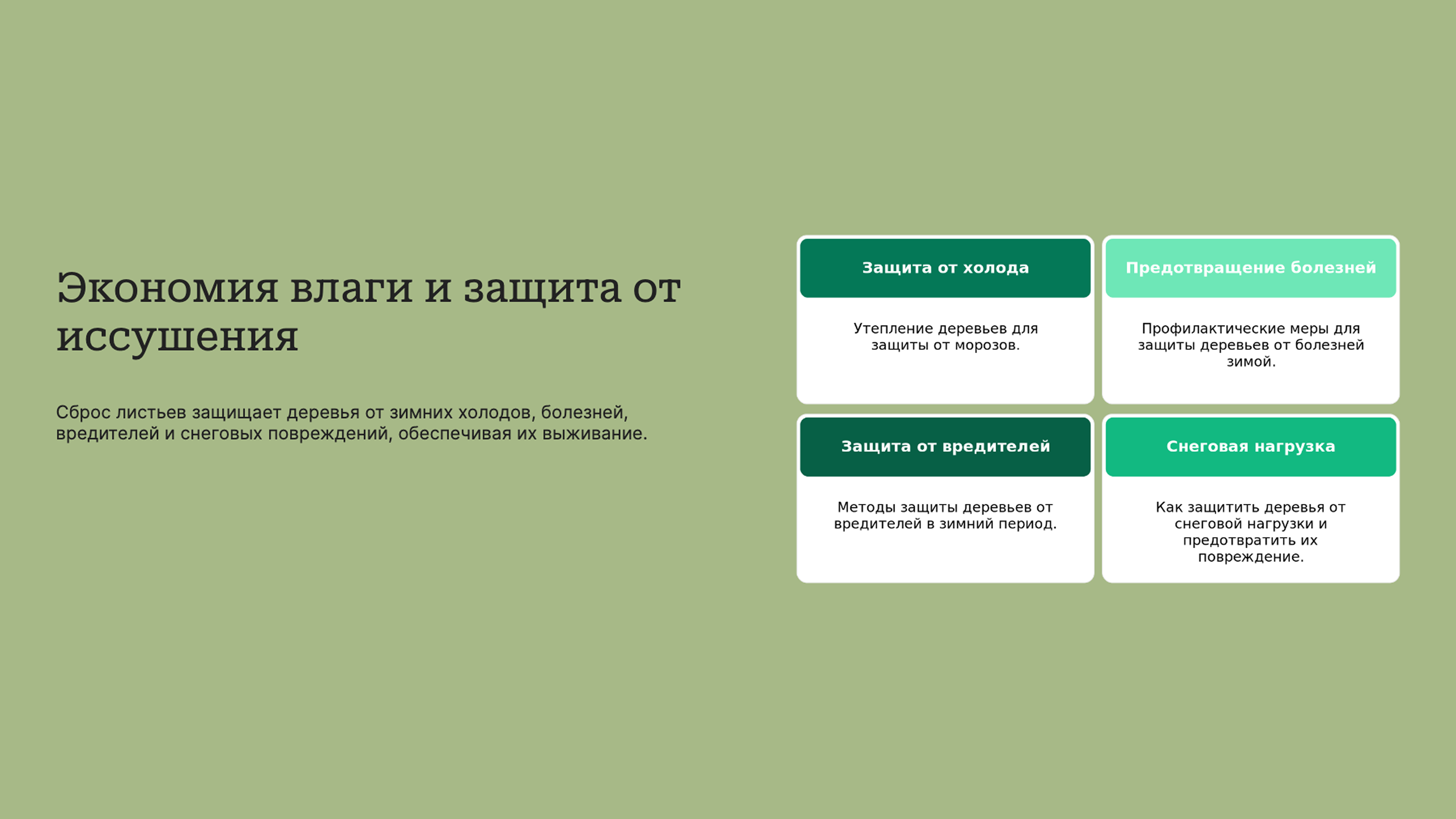 Экономия влаги и защита от иссушения

Сброс листьев защищает деревья от зимних холодов, болезней, вредителей и снеговых повреждений, обеспечивая их выживание.

Защита от холода

Утепление деревьев для защиты от морозов.

Предотвращение болезней

Профилактические меры для защиты деревьев от болезней зимой.

Защита от вредителей

Методы защиты деревьев от вредителей в зимний период.

Снеговая нагрузка

Как защитить деревья от снеговой нагрузки и предотвратить их повреждение.